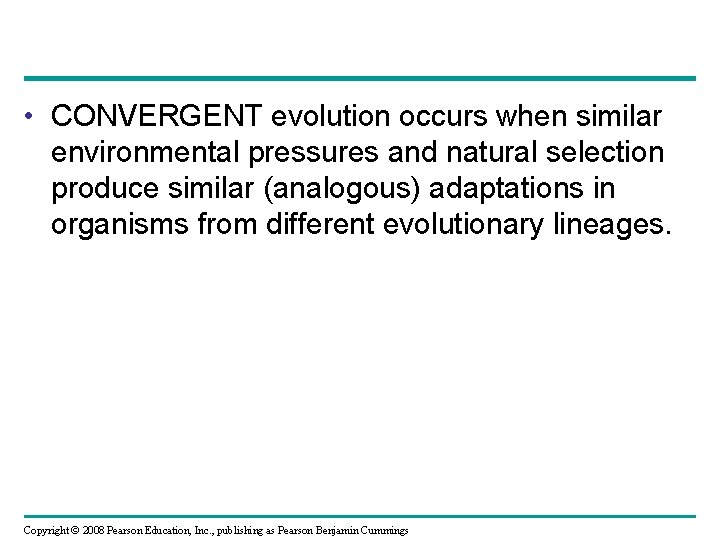 • CONVERGENT evolution occurs when similar environmental pressures and natural selection produce similar (analogous) adaptations in organisms from different evolutionary lineages.

Copyright © 2008 Pearson Education, Inc., publishing as Pearson Benjamin Cummings